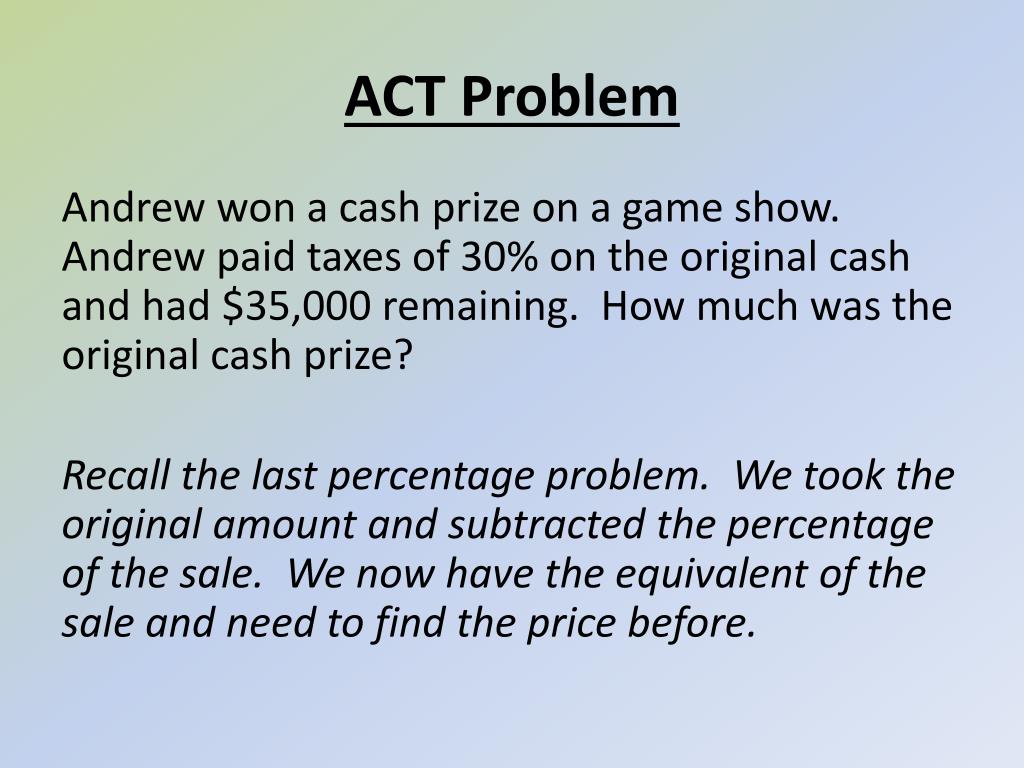 ACT Problem

Andrew won a cash prize on a game show. Andrew paid taxes of 30% on the original cash and had \$35,000 remaining. How much was the original cash prize?

Recall the last percentage problem. We took the original amount and subtracted the percentage of the sale. We now have the equivalent of the sale and need to find the price before.